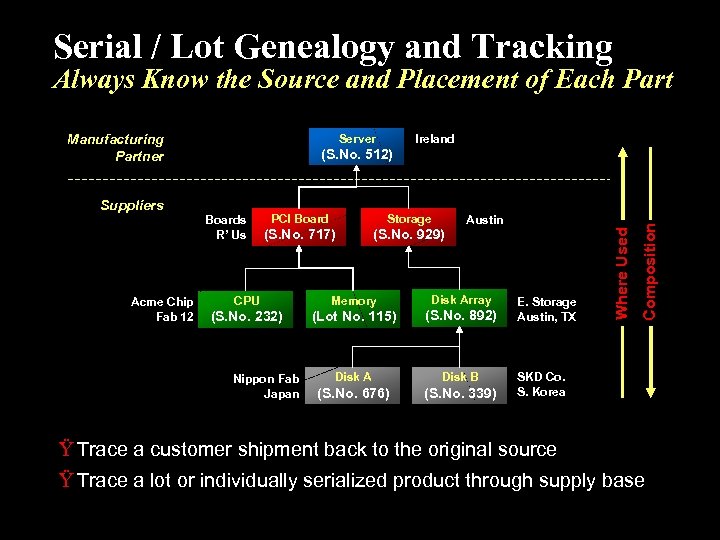 Serial / Lot Genealogy and Tracking
Always Know the Source and Placement of Each Part

Manufacturing Partner

Server (S.No. 512) Ireland

Suppliers

Boards R' Us

PCI Board (S.No. 717)

Storage (S.No. 929)

Austin

Acme Chip Fab 12

CPU (S.No. 232)

Memory (Lot No. 115)

Disk Array (S.No. 892)

E. Storage Austin, TX

Nippon Fab Japan

Disk A (S.No. 676)

Disk B (S.No. 339)

SKD Co. S. Korea

Where Used

Composition

Ÿ Trace a customer shipment back to the original source

Ÿ Trace a lot or individually serialized product through supply base